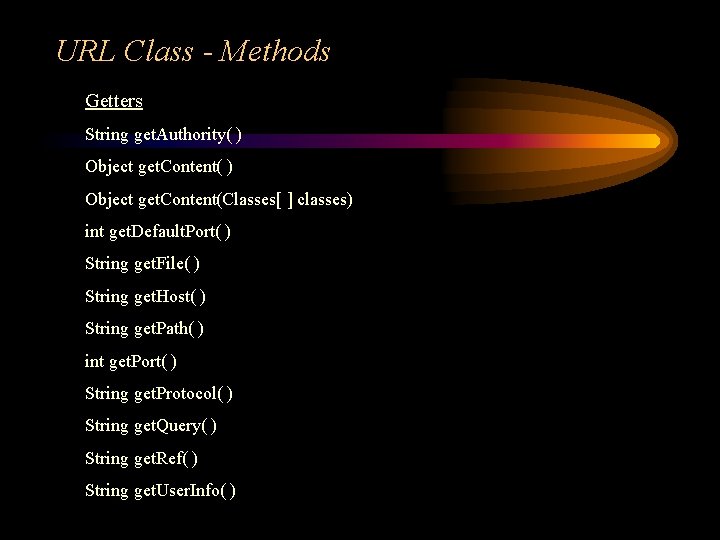 URL Class - Methods

Getters

String getAuthority( )

Object getContent( )

Object getContent(Classes[ ] classes)

int getDefaultPort( )

String getFile( )

String getHost( )

String getPath( )

int getPort( )

String getProtocol( )

String getQuery( )

String getRef( )

String getUserInfo( )